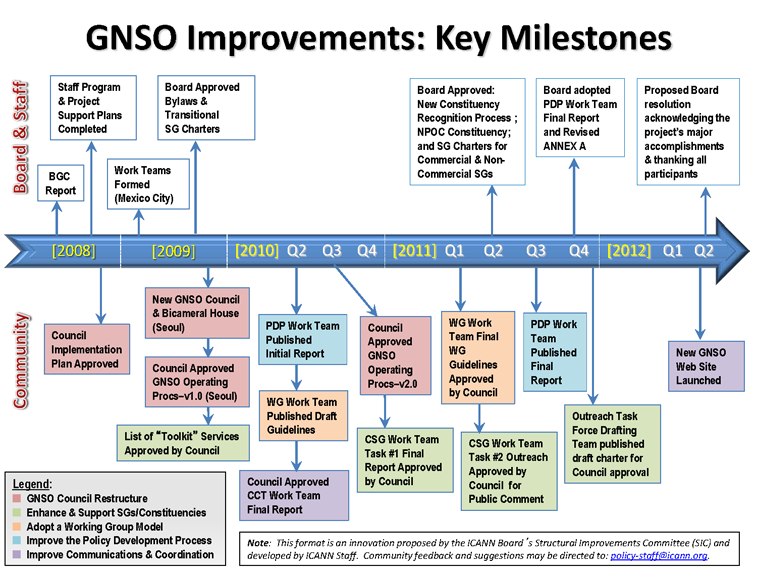 GNSO Improvements: Key Milestones

Board & Staff

BGC Report

Staff Program & Project Support Plans Completed

Work Teams Formed (Mexico City)

Board Approved Bylaws & Transitional SG Charters

Board Approved: New Constituency Recognition Process ; NPOC Constituency; and SG Charters for Commercial & Non-Commercial SGs

Board adopted PDP Work Team Final Report and Revised ANNEX A

Proposed Board resolution acknowledging the project's major accomplishments & thanking all participants

[2008] [2009] [2010] Q2 Q3 Q4 [2011] Q1 Q2 Q3 Q4 [2012] Q1 Q2

Community

Council Implementation Plan Approved

New GNSO Council & Bicameral House (Seoul)

Council Approved GNSO Operating Procs–v1.0 (Seoul)

List of "Toolkit" Services Approved by Council

PDP Work Team Published Initial Report

WG Work Team Published Draft Guidelines

Council Approved CCT Work Team Final Report

Council Approved GNSO Operating Procs–v2.0

CSG Work Team Task #1 Final Report Approved by Council

WG Work Team Final WG Guidelines Approved by Council

CSG Work Team Task #2 Outreach Approved by Council for Public Comment

PDP Work Team Published Final Report

Outreach Task Force Drafting Team published draft charter for Council approval

New GNSO Web Site Launched

Legend:
GNSO Council Restructure
Enhance & Support SGs/Constituencies
Adopt a Working Group Model
Improve the Policy Development Process
Improve Communications & Coordination

Note: This format is an innovation proposed by the ICANN Board's Structural Improvements Committee (SIC) and developed by ICANN Staff. Community feedback and suggestions may be directed to: policy-staff@icann.org.